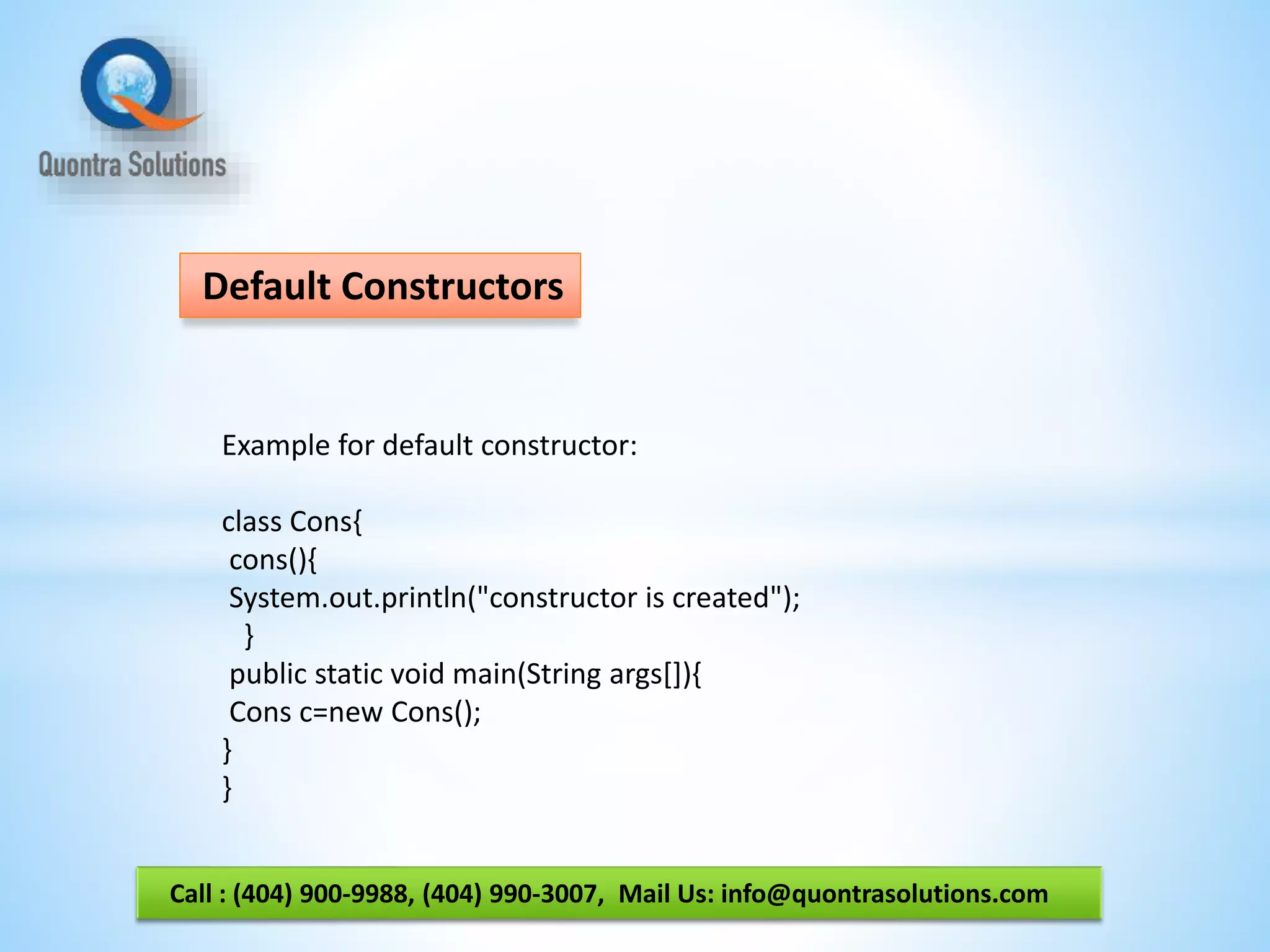 Quontra Solutions

Default Constructors

Example for default constructor:

class Cons{
 cons(){
 System.out.println("constructor is created");
 }
 public static void main(String args[]){
 Cons c=new Cons();
}
}

Call : (404) 900-9988, (404) 990-3007, Mail Us: info@quontrasolutions.com